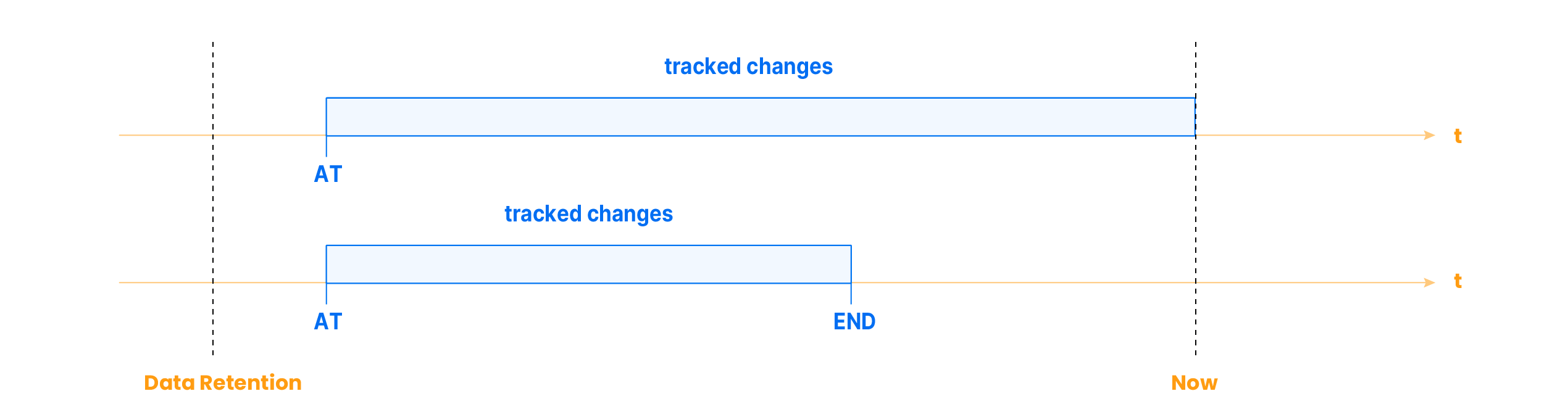 tracked changes

t

AT

tracked changes

t

AT

END

Data Retention

Now